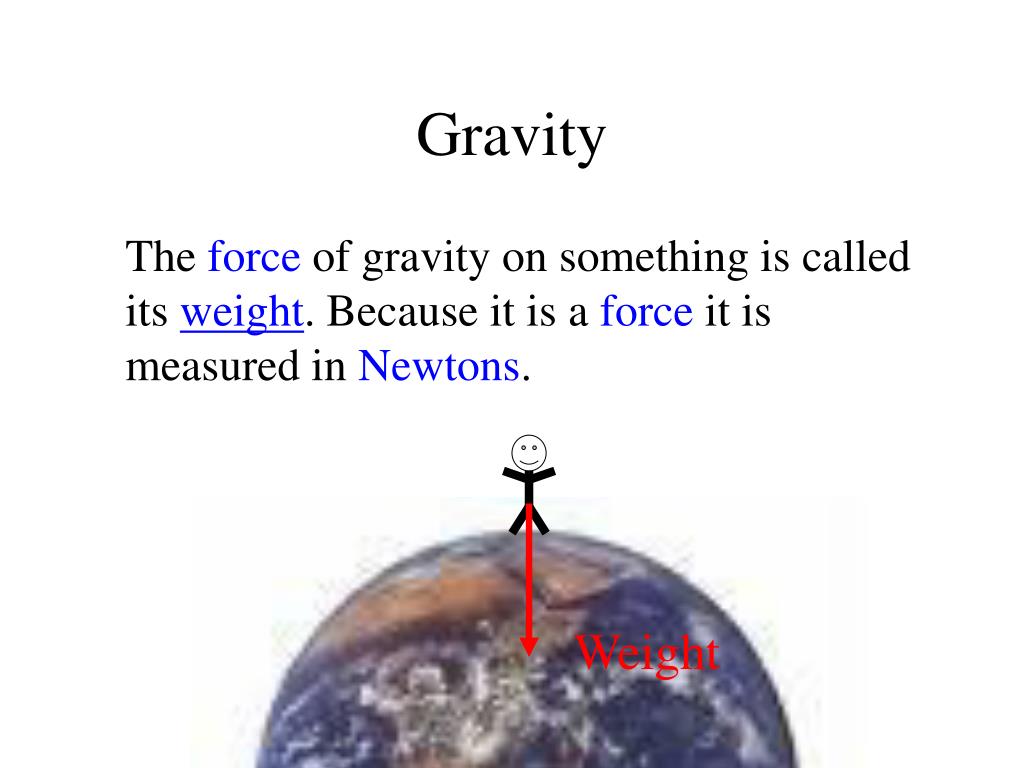 Gravity

The force of gravity on something is called its weight. Because it is a force it is measured in Newtons.

Weight